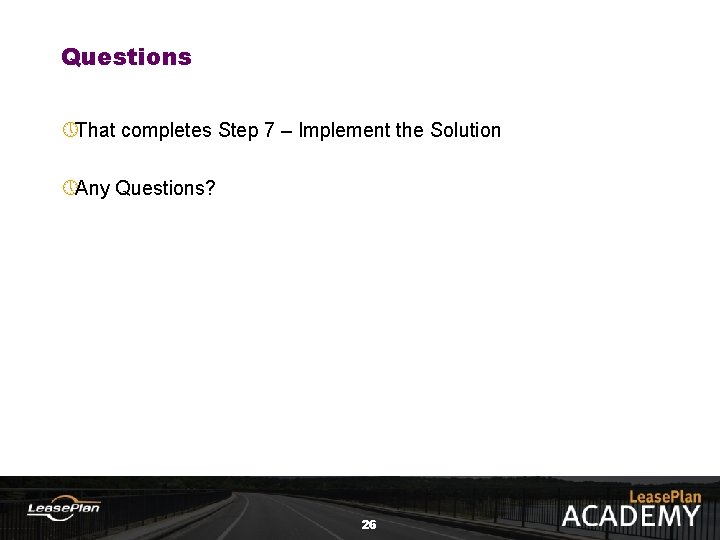 Questions

That completes Step 7 – Implement the Solution

Any Questions?

LeasePlan

26

LeasePlan
ACADEMY